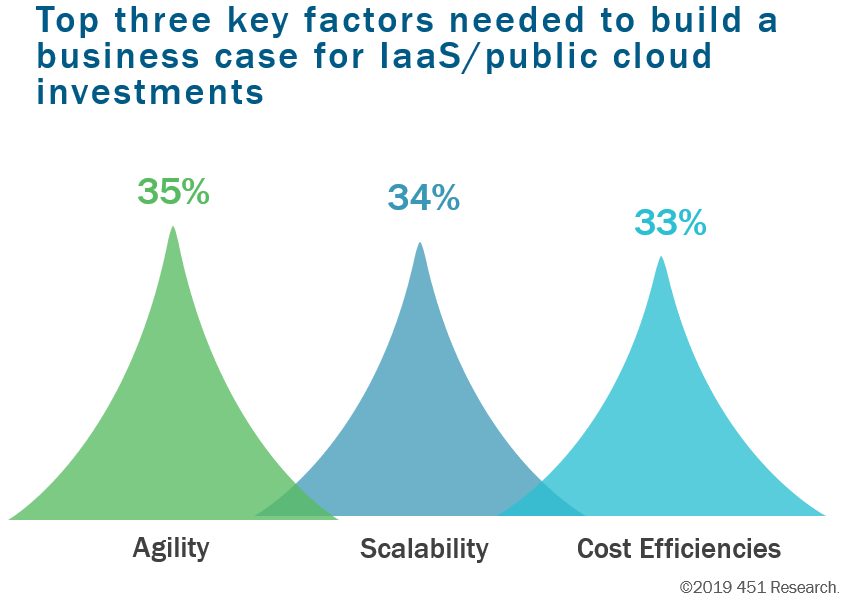 Top three key factors needed to build a business case for IaaS/public cloud investments

35%

34%

33%

Agility

Scalability

Cost Efficiencies

©2019 451 Research.